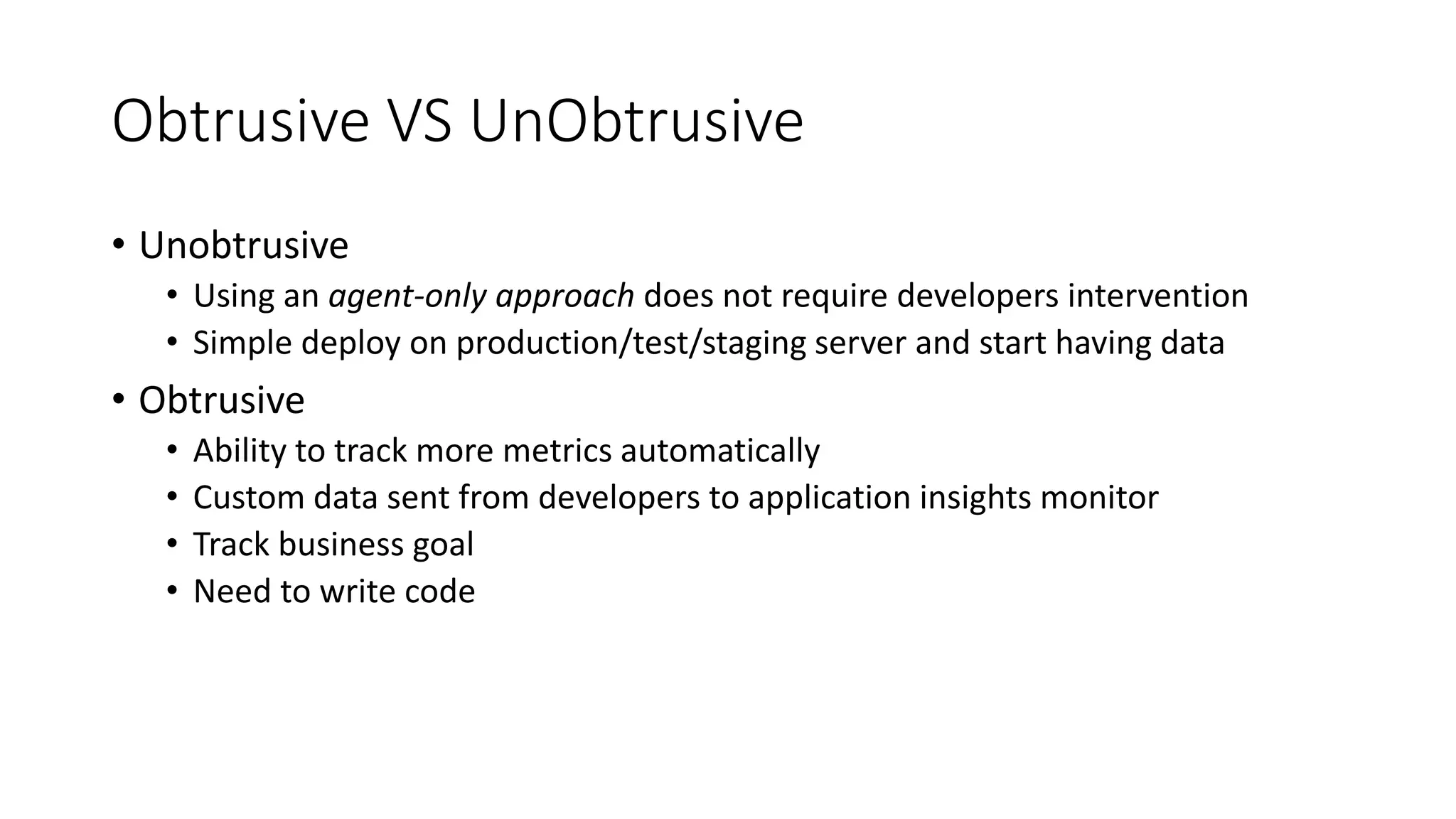 Obtrusive VS UnObtrusive

• Unobtrusive
  • Using an agent-only approach does not require developers intervention
  • Simple deploy on production/test/staging server and start having data
• Obtrusive
  • Ability to track more metrics automatically
  • Custom data sent from developers to application insights monitor
  • Track business goal
  • Need to write code